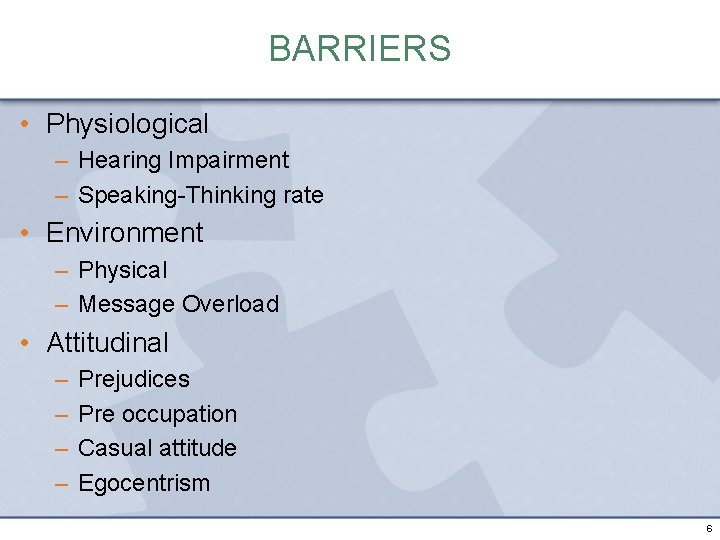 BARRIERS

• Physiological
  – Hearing Impairment
  – Speaking-Thinking rate
• Environment
  – Physical
  – Message Overload
• Attitudinal
  – Prejudices
  – Pre occupation
  – Casual attitude
  – Egocentrism

6